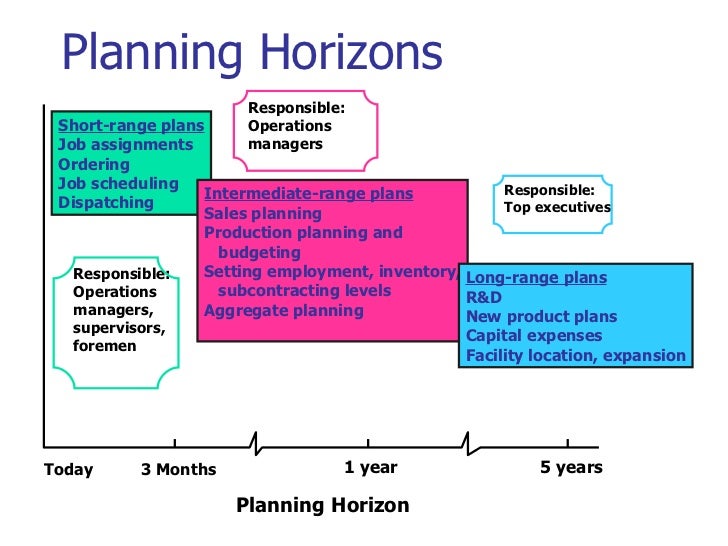 Planning Horizons

Short-range plans
Job assignments
Ordering
Job scheduling
Dispatching

Responsible:
Operations
managers

Intermediate-range plans
Sales planning
Production planning and budgeting
Setting employment, inventory, subcontracting levels
Aggregate planning

Responsible:
Top executives

Responsible:
Operations
managers,
supervisors,
foremen

Long-range plans
R&D
New product plans
Capital expenses
Facility location, expansion

Today
3 Months
1 year
5 years

Planning Horizon